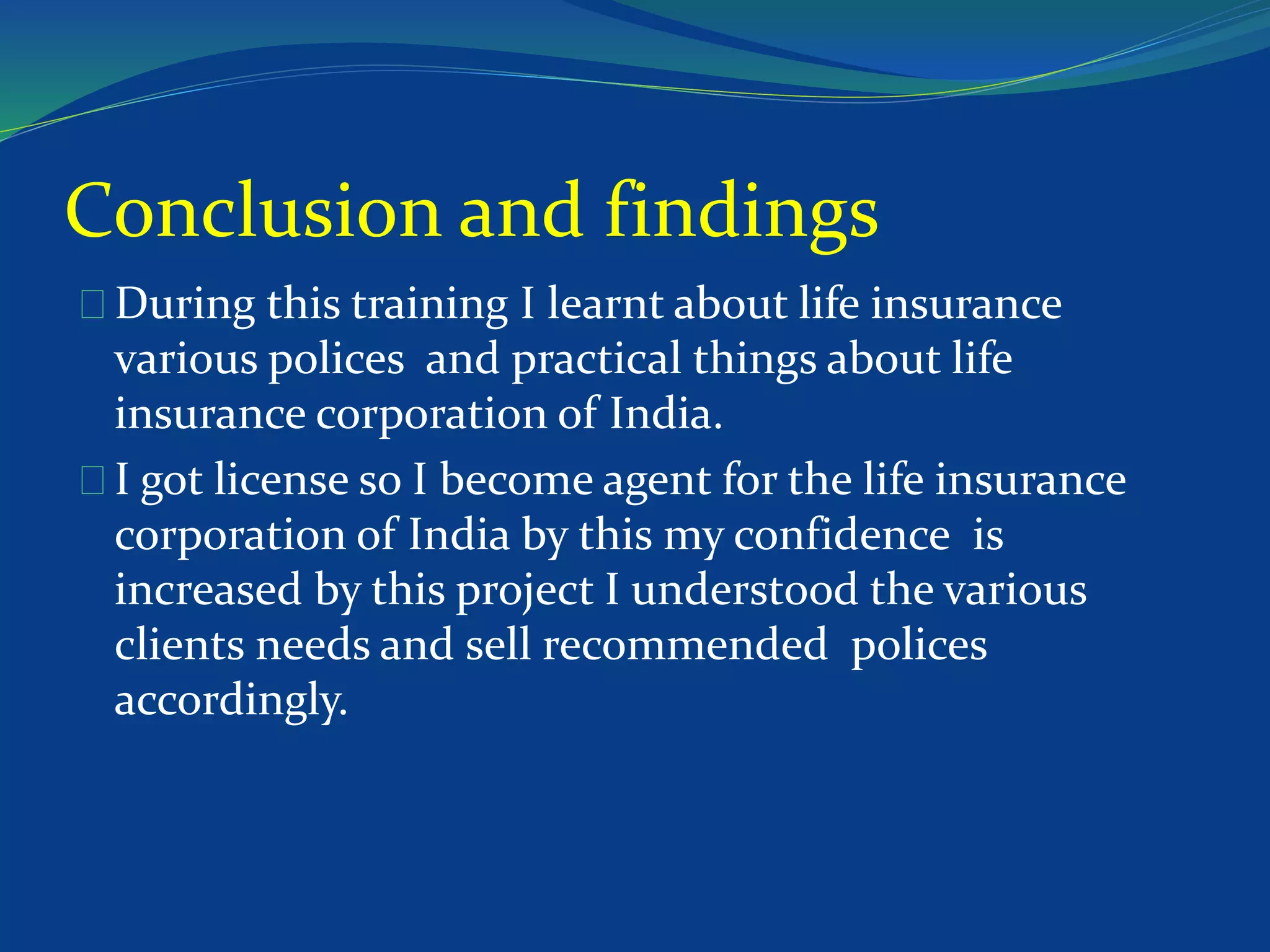 Conclusion and findings

During this training I learnt about life insurance various polices and practical things about life insurance corporation of India.

I got license so I become agent for the life insurance corporation of India by this my confidence is increased by this project I understood the various clients needs and sell recommended polices accordingly.